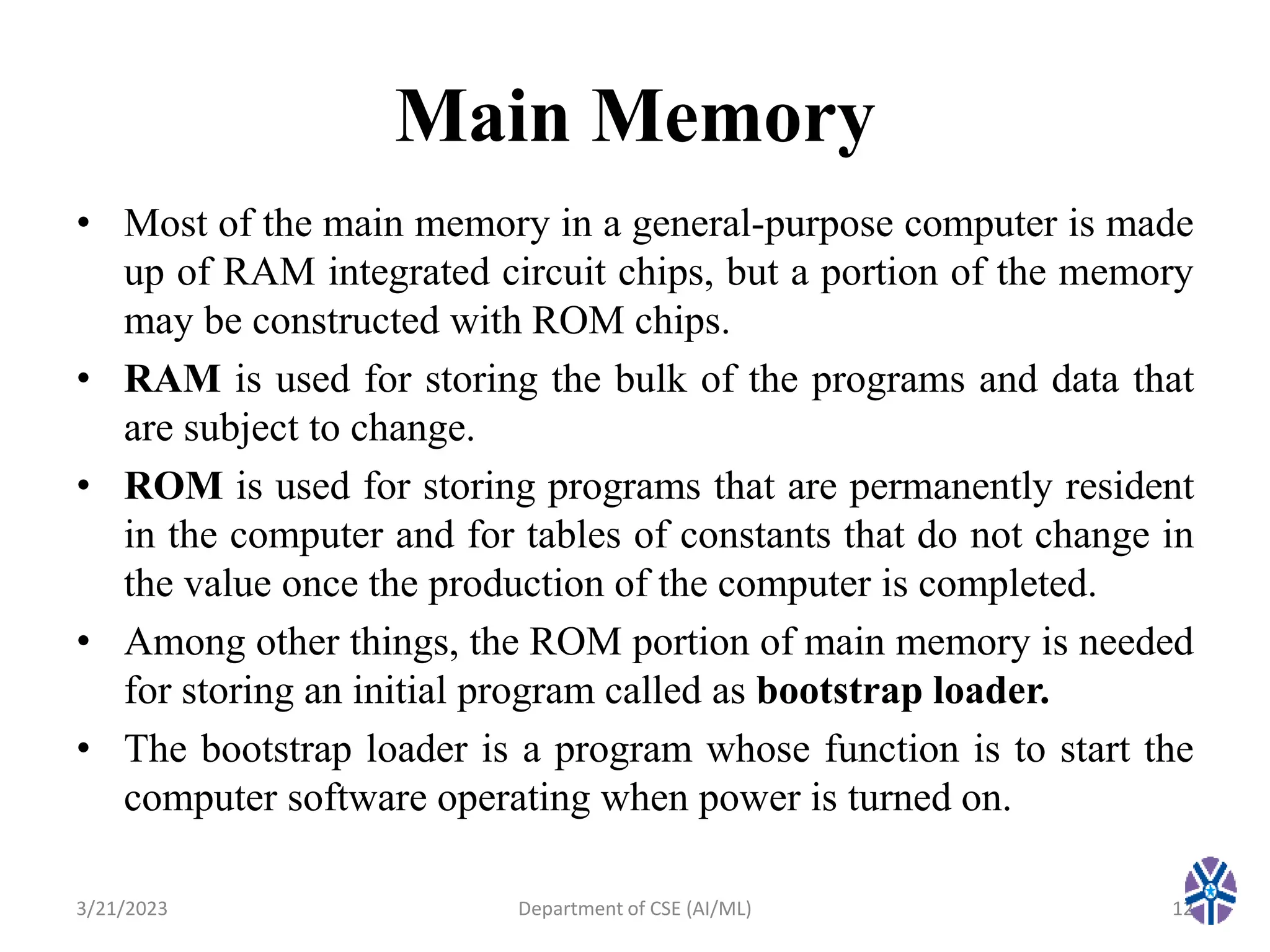 Main Memory

• Most of the main memory in a general-purpose computer is made up of RAM integrated circuit chips, but a portion of the memory may be constructed with ROM chips.

• RAM is used for storing the bulk of the programs and data that are subject to change.

• ROM is used for storing programs that are permanently resident in the computer and for tables of constants that do not change in the value once the production of the computer is completed.

• Among other things, the ROM portion of main memory is needed for storing an initial program called as bootstrap loader.

• The bootstrap loader is a program whose function is to start the computer software operating when power is turned on.

3/21/2023

Department of CSE (AI/ML)

12